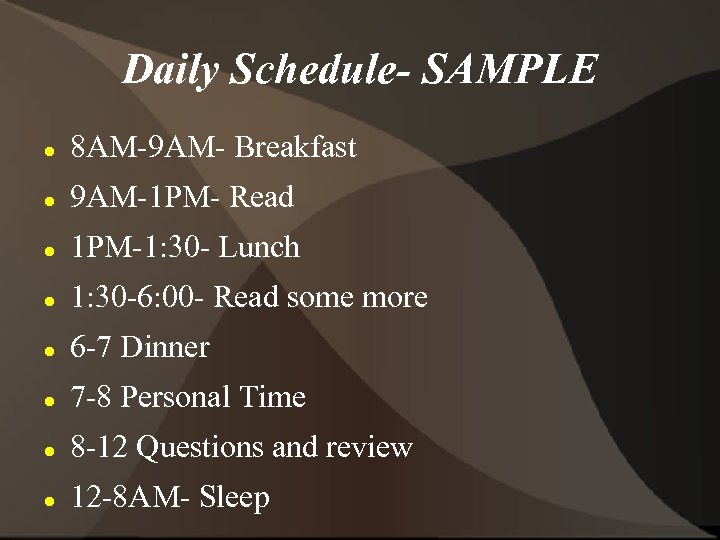 Daily Schedule- SAMPLE

- 8AM-9AM- Breakfast
- 9AM-1PM- Read
- 1PM-1:30- Lunch
- 1:30-6:00- Read some more
- 6-7 Dinner
- 7-8 Personal Time
- 8-12 Questions and review
- 12-8AM- Sleep